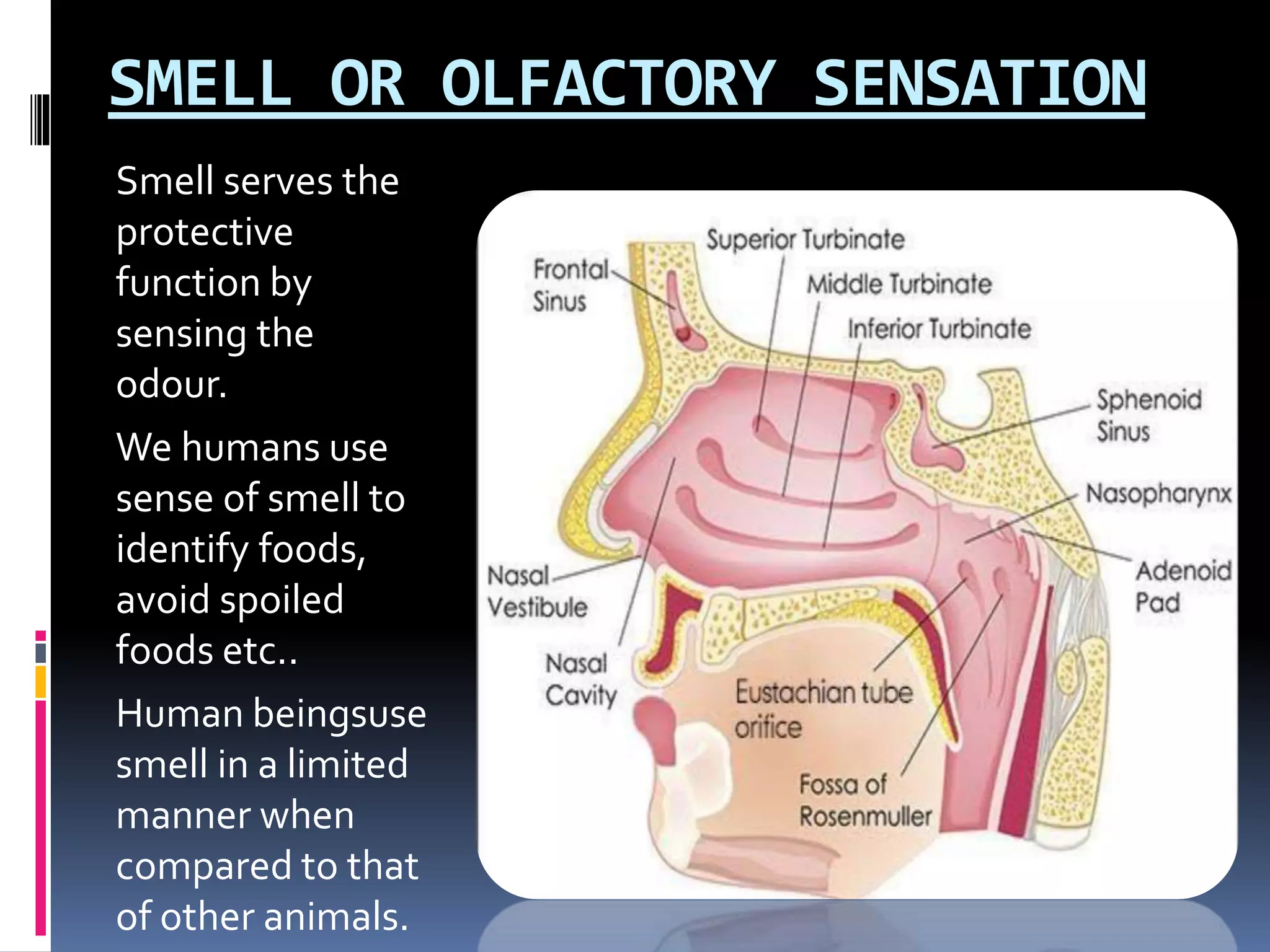 SMELL OR OLFACTORY SENSATION

Smell serves the protective function by sensing the odour.

We humans use sense of smell to identify foods, avoid spoiled foods etc..

Human beingsuse smell in a limited manner when compared to that of other animals.

Superior Turbinate
Frontal Sinus
Middle Turbinate
Inferior Turbinate
Sphenoid Sinus
Nasopharynx
Adenoid Pad
Nasal Vestibule
Nasal Cavity
Eustachian tube orifice
Fossa of Rosenmuller